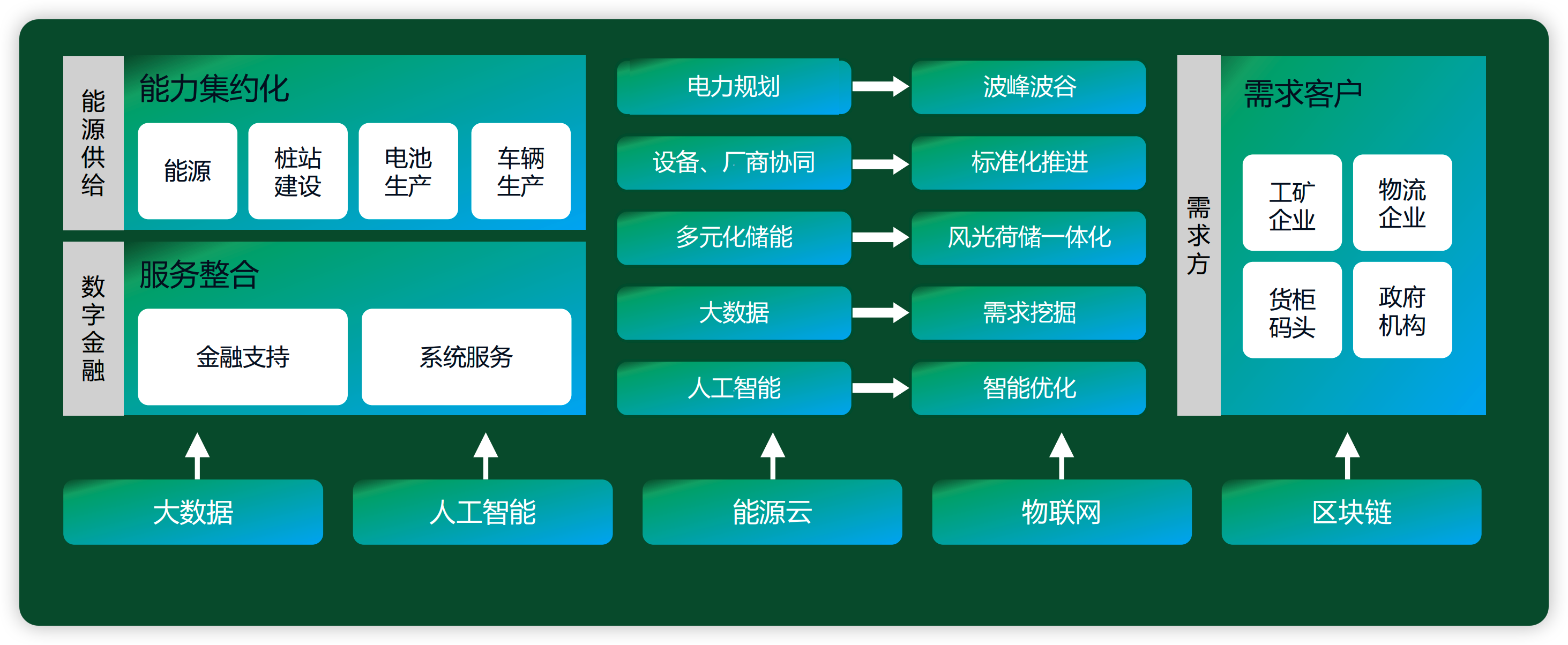 能源供给

能力集约化

能源

桩站建设

电池生产

车辆生产

数字金融

服务整合

金融支持

系统服务

电力规划

波峰波谷

设备、厂商协同

标准化推进

多元化储能

风光荷储一体化

大数据

需求挖掘

人工智能

智能优化

需求方

需求客户

工矿企业

物流企业

货柜码头

政府机构

大数据

人工智能

能源云

物联网

区块链